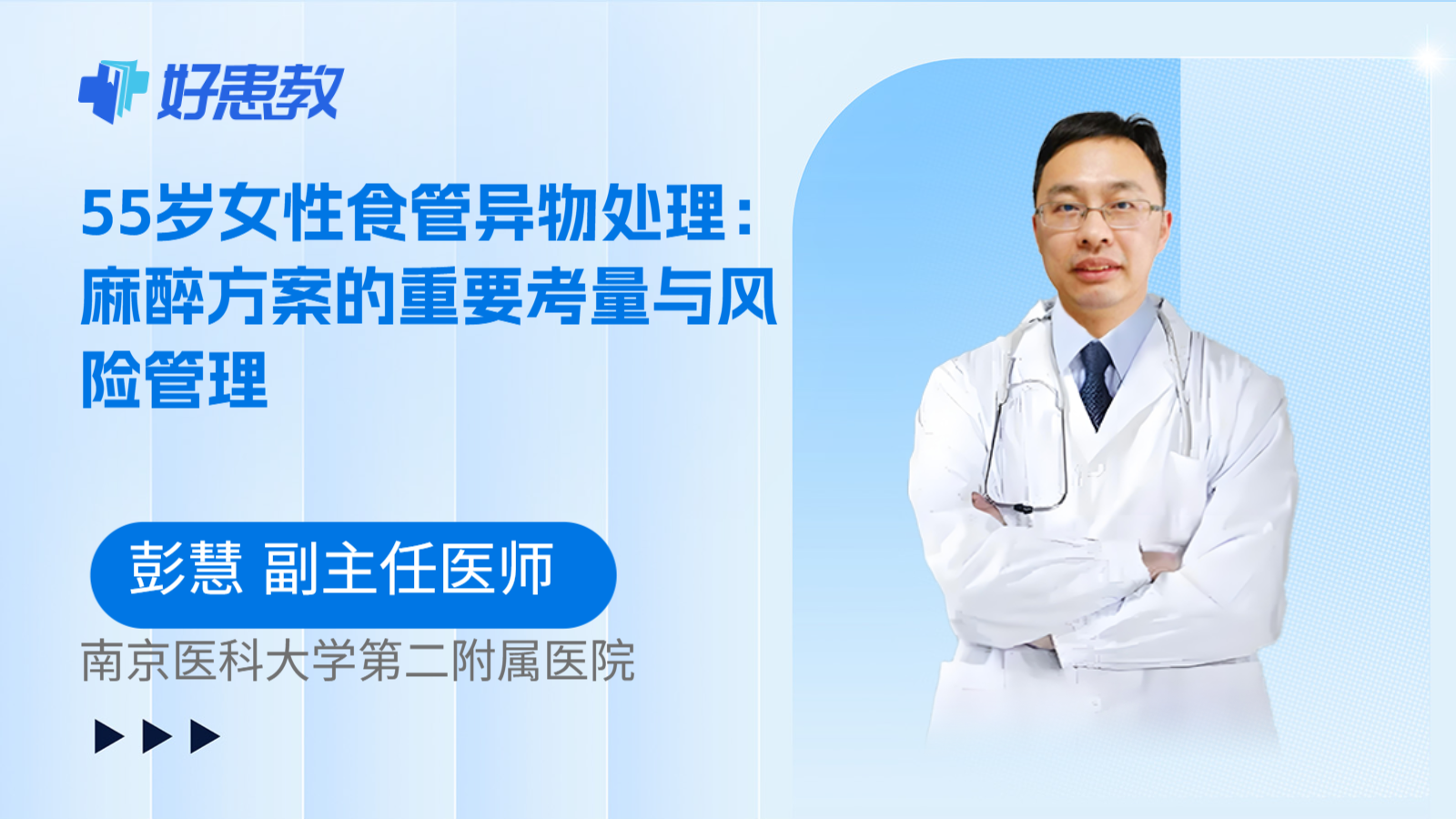 好患教

55岁女性食管异物处理：麻醉方案的重要考量与风险管理

彭慧 副主任医师

南京医科大学第二附属医院